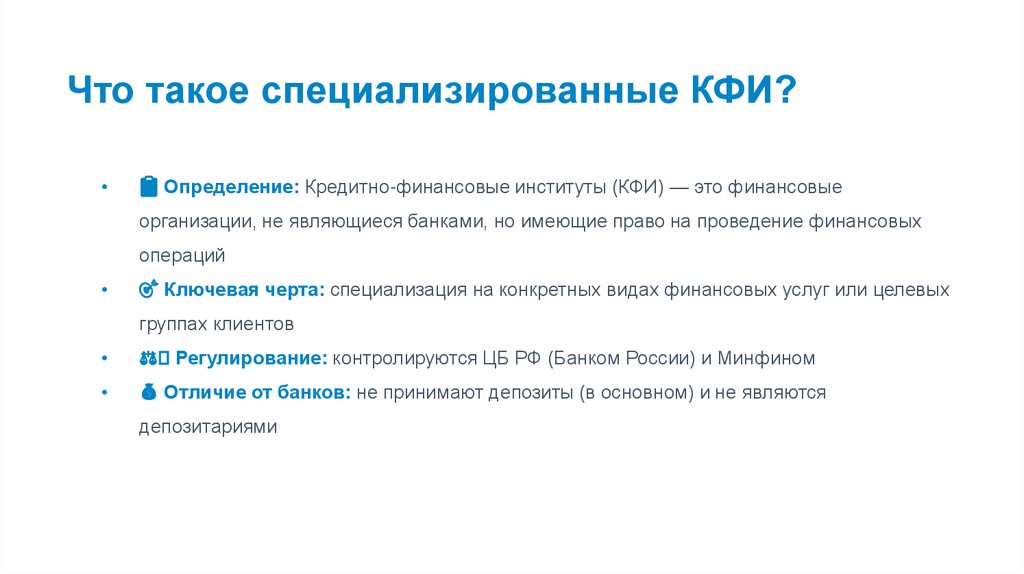 Что такое специализированные КФИ?

• 📋 Определение: Кредитно-финансовые институты (КФИ) — это финансовые организации, не являющиеся банками, но имеющие право на проведение финансовых операций

• 🎯 Ключевая черта: специализация на конкретных видах финансовых услуг или целевых группах клиентов

• ⚖️ Регулирование: контролируются ЦБ РФ (Банком России) и Минфином

• 💰 Отличие от банков: не принимают депозиты (в основном) и не являются депозитариями